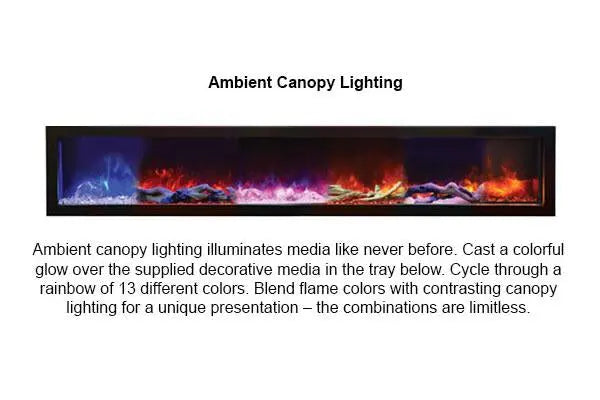 Ambient Canopy Lighting

Ambient canopy lighting illuminates media like never before. Cast a colorful glow over the supplied decorative media in the tray below. Cycle through a rainbow of 13 different colors. Blend flame colors with contrasting canopy lighting for a unique presentation – the combinations are limitless.